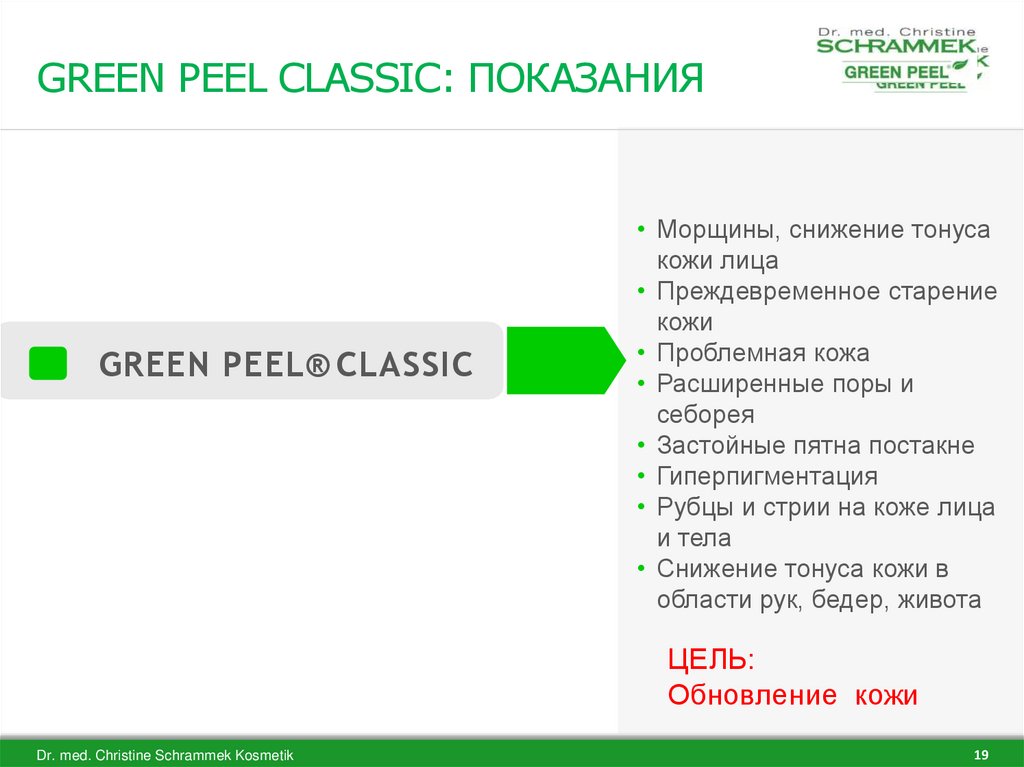 GREEN PEEL CLASSIC: ПОКАЗАНИЯ

Dr. med. Christine SCHRAMMEK GREEN PEEL

GREEN PEEL® CLASSIC

• Морщины, снижение тонуса кожи лица
• Преждевременное старение кожи
• Проблемная кожа
• Расширенные поры и себорея
• Застойные пятна постакне
• Гиперпигментация
• Рубцы и стрии на коже лица и тела
• Снижение тонуса кожи в области рук, бедер, живота

ЦЕЛЬ:
Обновление кожи

Dr. med. Christine Schrammek Kosmetik

19